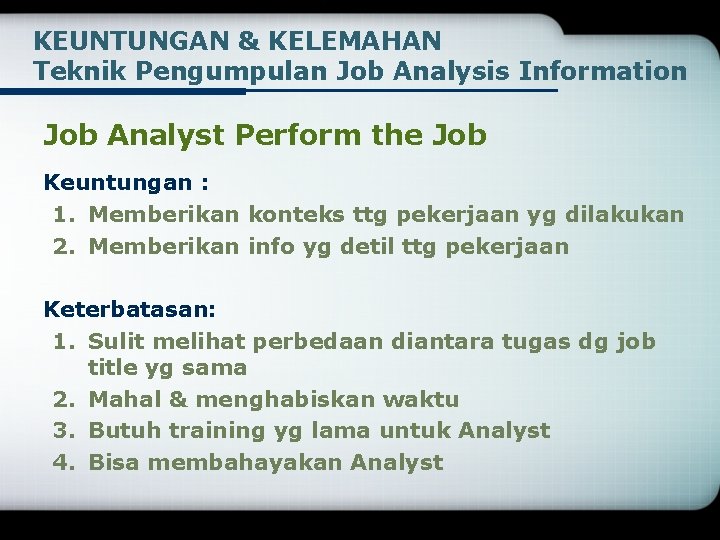 KEUNTUNGAN & KELEMAHAN
Teknik Pengumpulan Job Analysis Information

Job Analyst Perform the Job

Keuntungan :
1. Memberikan konteks ttg pekerjaan yg dilakukan
2. Memberikan info yg detil ttg pekerjaan

Keterbatasan:
1. Sulit melihat perbedaan diantara tugas dg job title yg sama
2. Mahal & menghabiskan waktu
3. Butuh training yg lama untuk Analyst
4. Bisa membahayakan Analyst